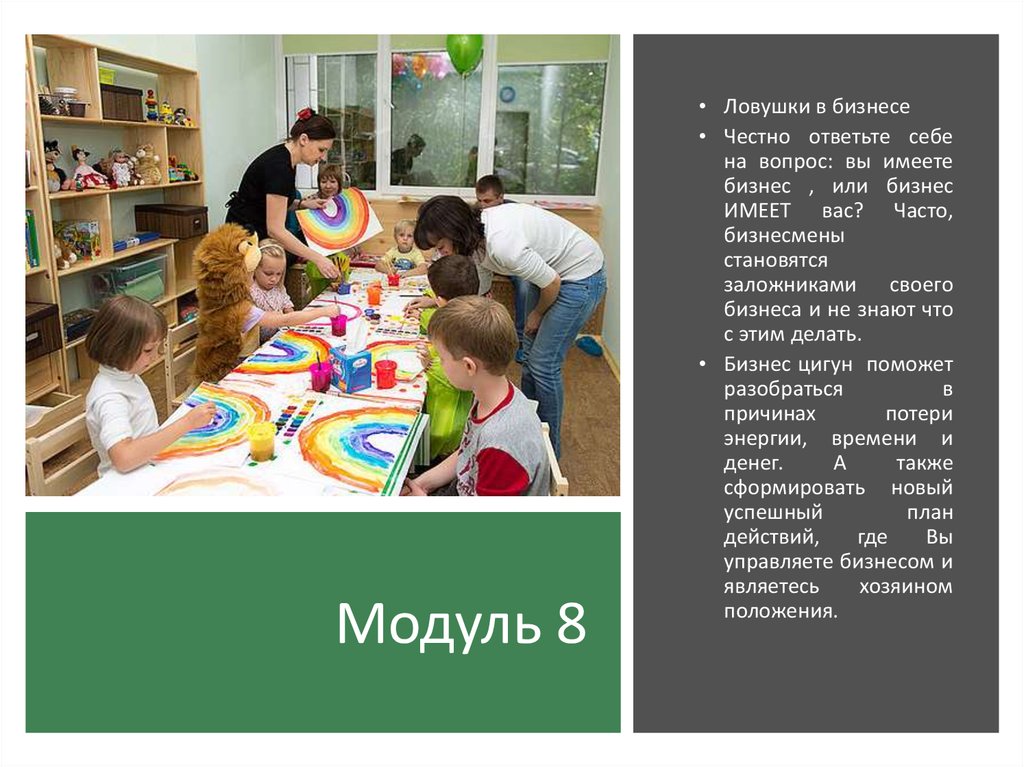 Модуль 8

• Ловушки в бизнесе

• Честно ответьте себе на вопрос: вы имеете бизнес , или бизнес ИМЕЕТ вас? Часто, бизнесмены становятся заложниками своего бизнеса и не знают что с этим делать.

• Бизнес цигун поможет разобраться в причинах потери энергии, времени и денег. А также сформировать новый успешный план действий, где Вы управляете бизнесом и являетесь хозяином положения.